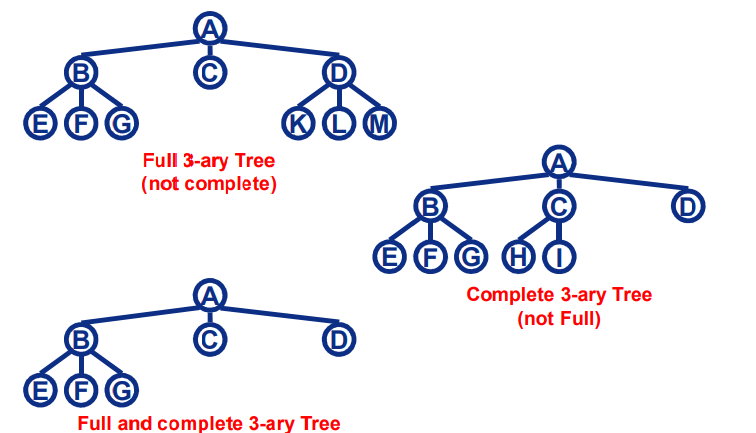 A
B C D
E F G K L M

Full 3-ary Tree
(not complete)

A
B C D
E F G H I

Complete 3-ary Tree
(not Full)

A
B C D
E F G

Full and complete 3-ary Tree